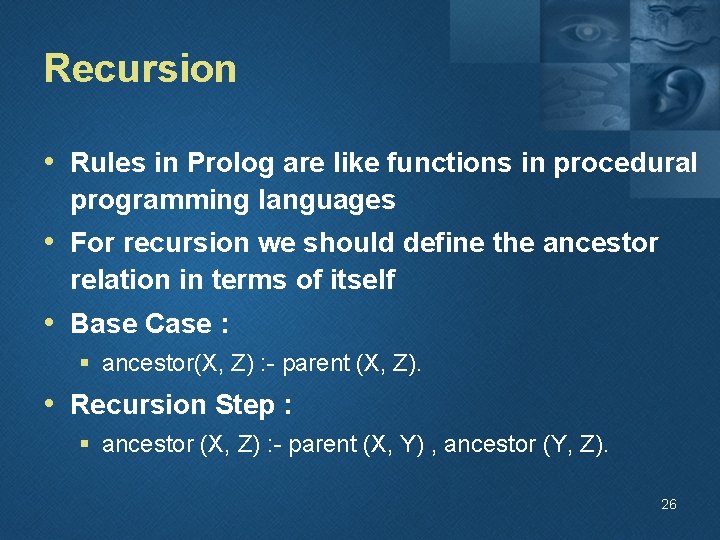 Recursion

• Rules in Prolog are like functions in procedural programming languages
• For recursion we should define the ancestor relation in terms of itself
• Base Case :
  ▪ ancestor(X, Z) :- parent (X, Z).
• Recursion Step :
  ▪ ancestor (X, Z) :- parent (X, Y) , ancestor (Y, Z).

26